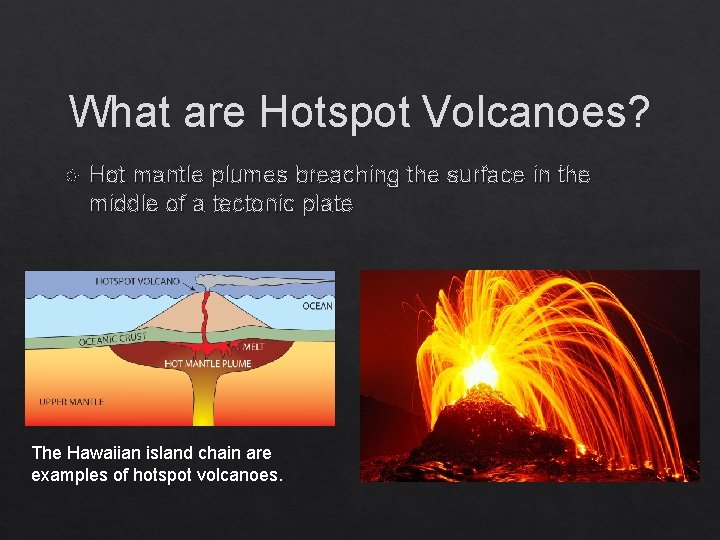 What are Hotspot Volcanoes?

Hot mantle plumes breaching the surface in the middle of a tectonic plate

HOTSPOT VOLCANO
OCEAN
OCEANIC CRUST
MELT
HOT MANTLE PLUME
UPPER MANTLE

The Hawaiian island chain are examples of hotspot volcanoes.